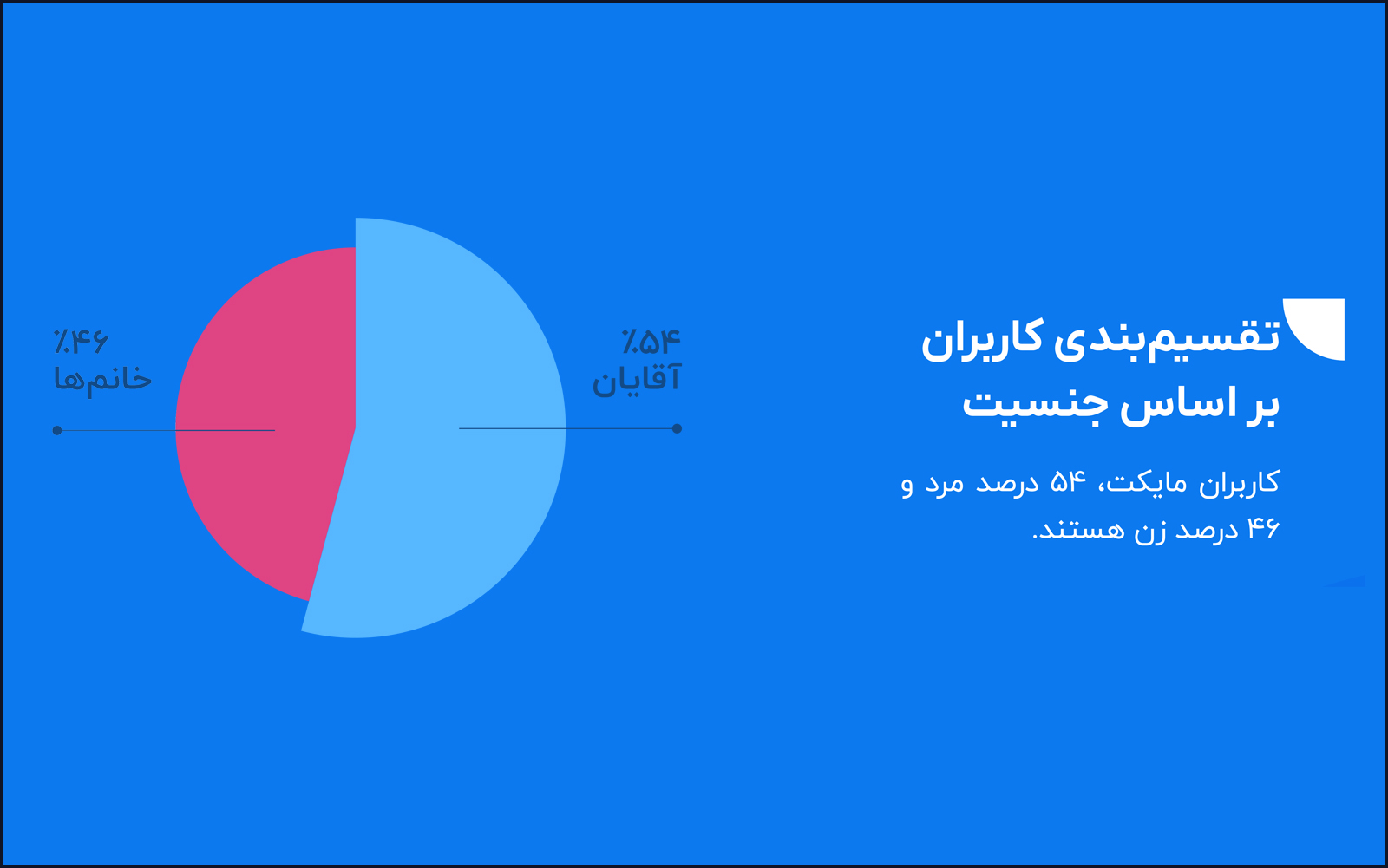 تقسیم‌بندی کاربران بر اساس جنسیت

کاربران مایکت، ۵۴ درصد مرد و ۴۶ درصد زن هستند.

٪۵۴
آقایان

٪۴۶
خانم‌ها